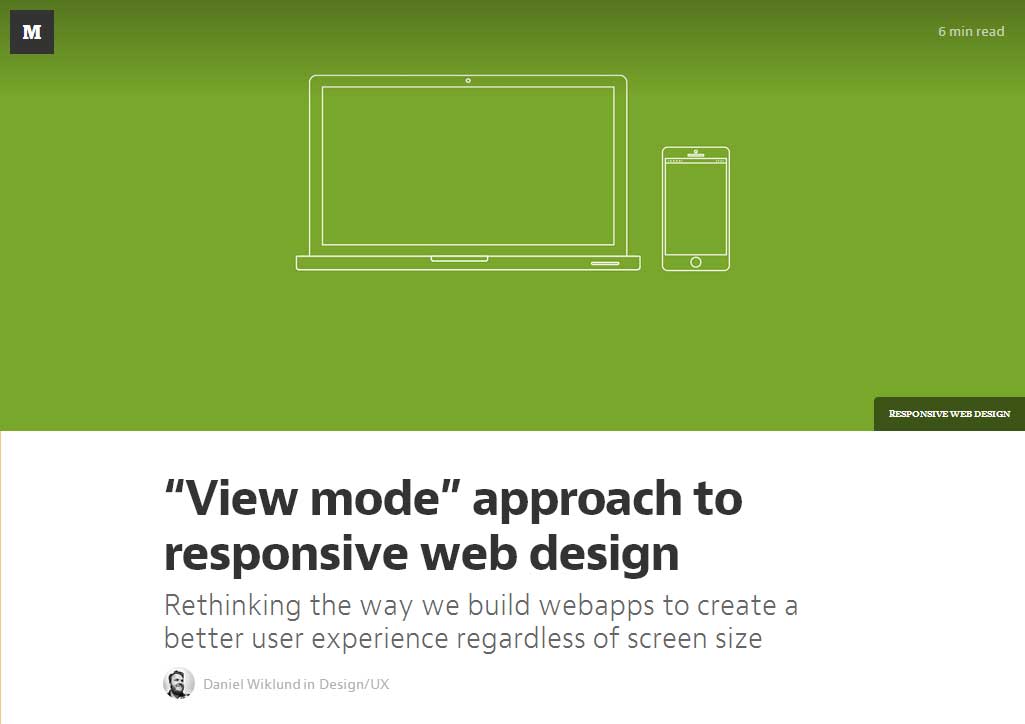 M

6 min read

RESPONSIVE WEB DESIGN

“View mode” approach to responsive web design

Rethinking the way we build webapps to create a better user experience regardless of screen size

Daniel Wiklund in Design/UX